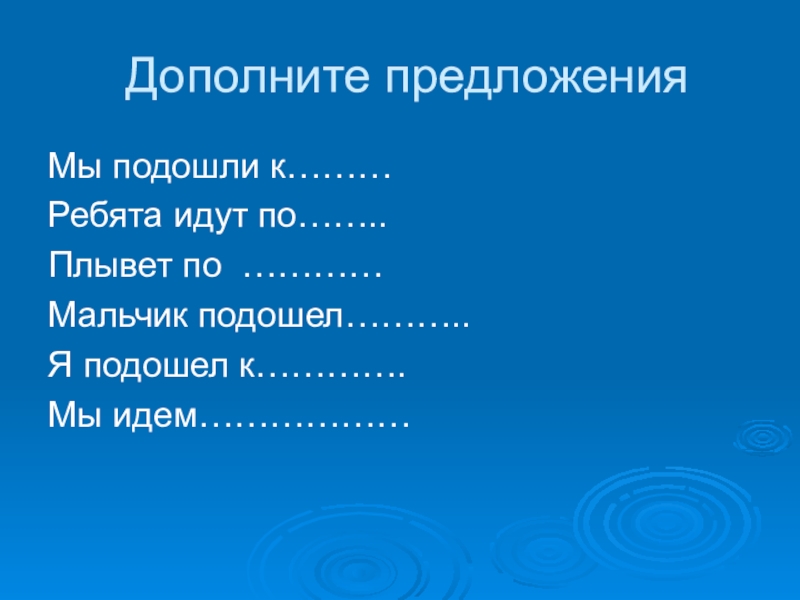 Дополните предложения

Мы подошли к………
Ребята идут по……..
Плывет по …………
Мальчик подошел………..
Я подошел к………….
Мы идем………………